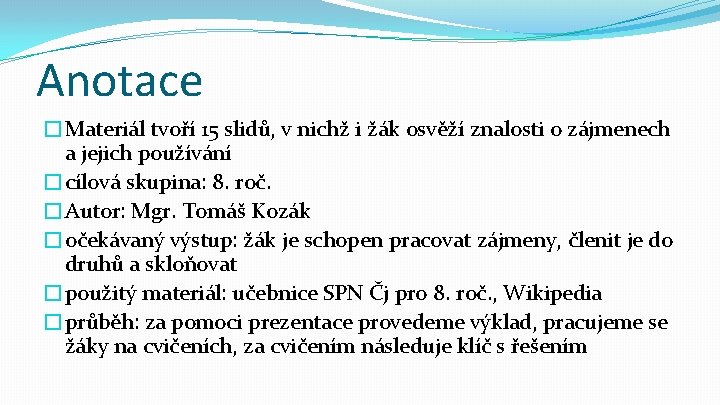 Anotace

Materiál tvoří 15 slidů, v nichž i žák osvěží znalosti o zájmenech a jejich používání

cílová skupina: 8. roč.

Autor: Mgr. Tomáš Kozák

očekávaný výstup: žák je schopen pracovat zájmeny, členit je do druhů a skloňovat

použitý materiál: učebnice SPN Čj pro 8. roč., Wikipedia

průběh: za pomoci prezentace provedeme výklad, pracujeme se žáky na cvičeních, za cvičením následuje klíč s řešením